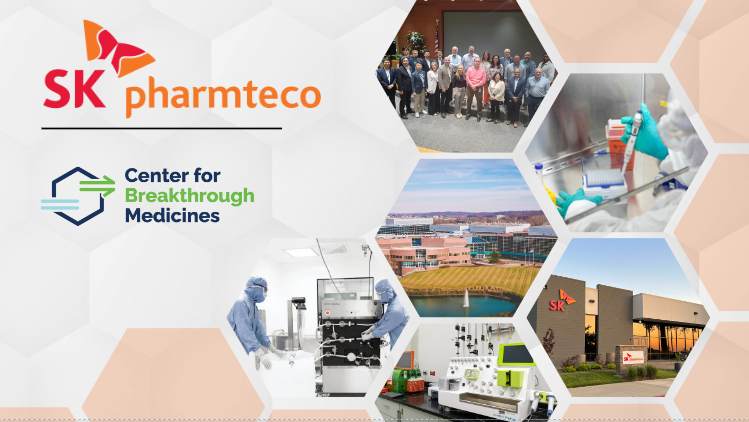 SK pharmteco

Center for Breakthrough Medicines

SK